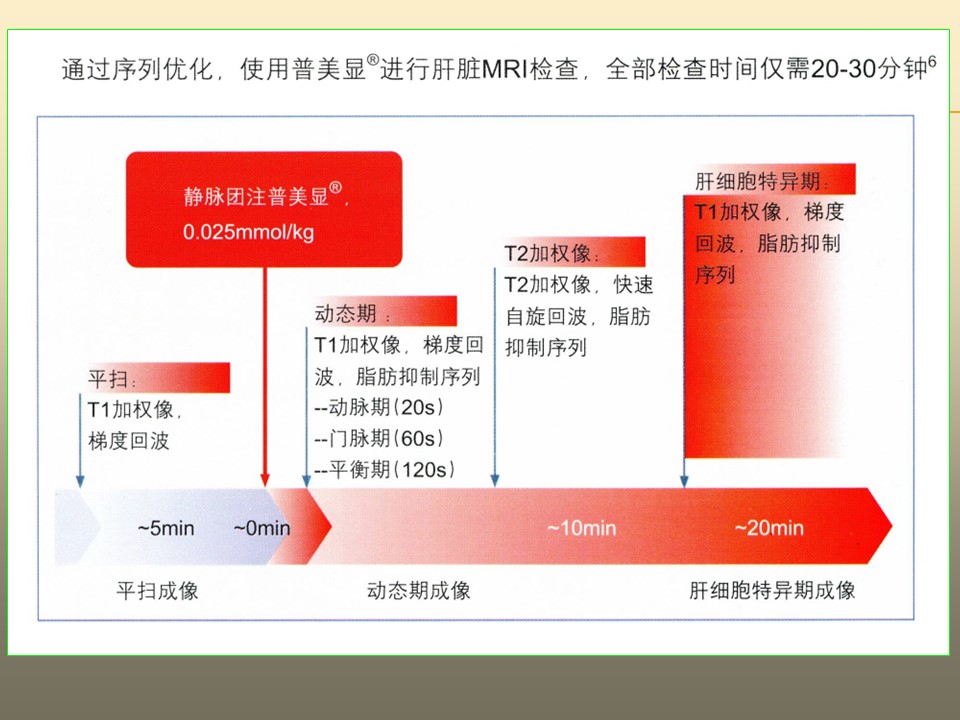 通过序列优化，使用普美显®进行肝脏MRI检查，全部检查时间仅需20-30分钟$^6$

静脉团注普美显®，
0.025mmol/kg

平扫：
T1加权像，
梯度回波

动态期：
T1加权像，梯度回波，脂肪抑制序列
--动脉期（20s）
--门脉期（60s）
--平衡期（120s）

T2加权像：
T2加权像，快速自旋回波，脂肪抑制序列

肝细胞特异期：
T1加权像，梯度回波，脂肪抑制序列

~5min
~0min
~10min
~20min

平扫成像
动态期成像
肝细胞特异期成像